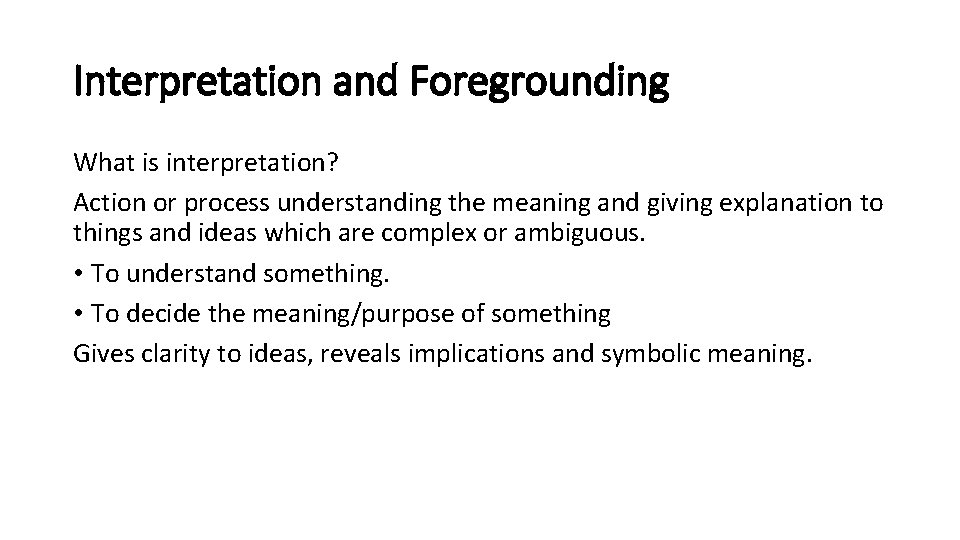 Interpretation and Foregrounding

What is interpretation?

Action or process understanding the meaning and giving explanation to things and ideas which are complex or ambiguous.

• To understand something.

• To decide the meaning/purpose of something

Gives clarity to ideas, reveals implications and symbolic meaning.